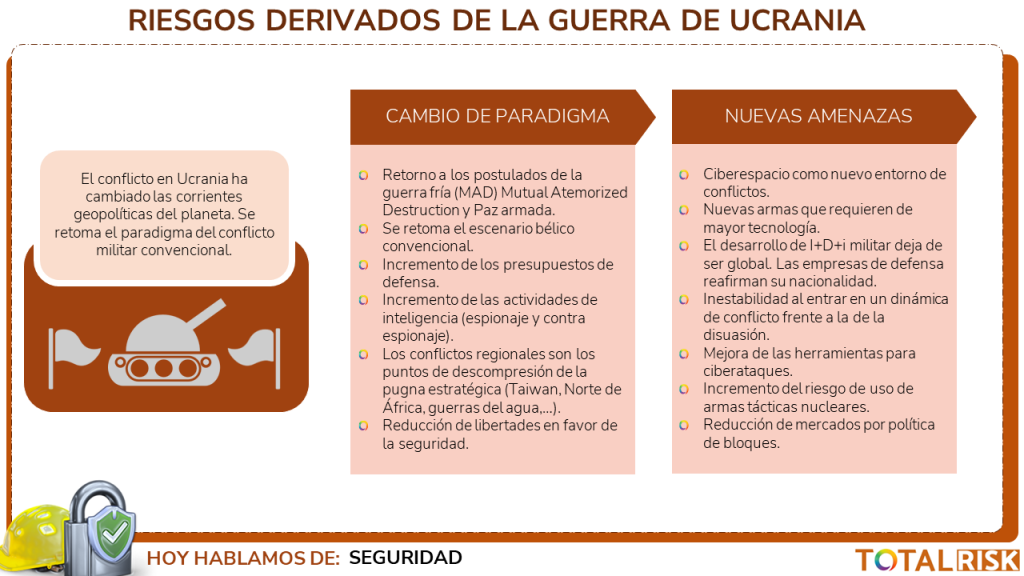 RIESGOS DERIVADOS DE LA GUERRA DE UCRANIA

El conflicto en Ucrania ha cambiado las corrientes geopolíticas del planeta. Se retoma el paradigma del conflicto militar convencional.

CAMBIO DE PARADIGMA

Retorno a los postulados de la guerra fría (MAD) Mutual Atemorized Destruction y Paz armada.

Se retoma el escenario bélico convencional.

Incremento de los presupuestos de defensa.

Incremento de las actividades de inteligencia (espionaje y contra espionaje).

Los conflictos regionales son los puntos de descompresión de la pugna estratégica (Taiwan, Norte de África, guerras del agua,…).

Reducción de libertades en favor de la seguridad.

NUEVAS AMENAZAS

Ciberespacio como nuevo entorno de conflictos.

Nuevas armas que requieren de mayor tecnología.

El desarrollo de I+D+i militar deja de ser global. Las empresas de defensa reafirman su nacionalidad.

Inestabilidad al entrar en un dinámica de conflicto frente a la de la disuasión.

Mejora de las herramientas para ciberataques.

Incremento del riesgo de uso de armas tácticas nucleares.

Reducción de mercados por política de bloques.

HOY HABLAMOS DE: SEGURIDAD

TOTALRISK